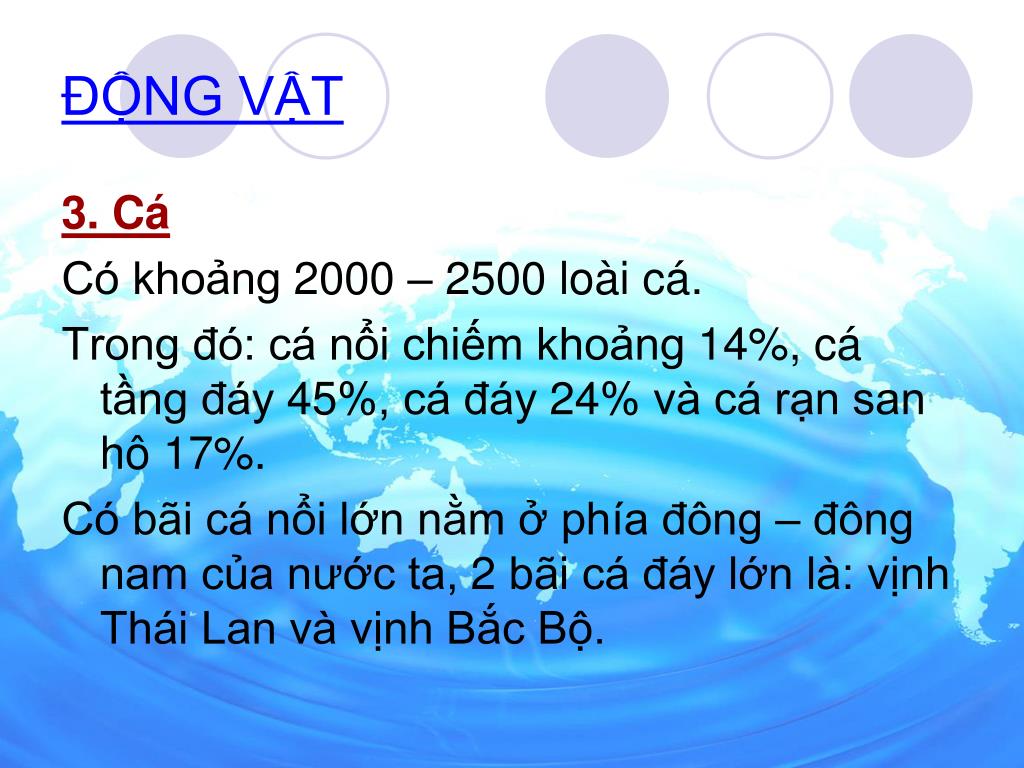 ĐỘNG VẬT

3. Cá

Có khoảng 2000 – 2500 loài cá.

Trong đó: cá nổi chiếm khoảng 14%, cá tầng đáy 45%, cá đáy 24% và cá rạn san hô 17%.

Có bãi cá nổi lớn nằm ở phía đông – đông nam của nước ta, 2 bãi cá đáy lớn là: vịnh Thái Lan và vịnh Bắc Bộ.